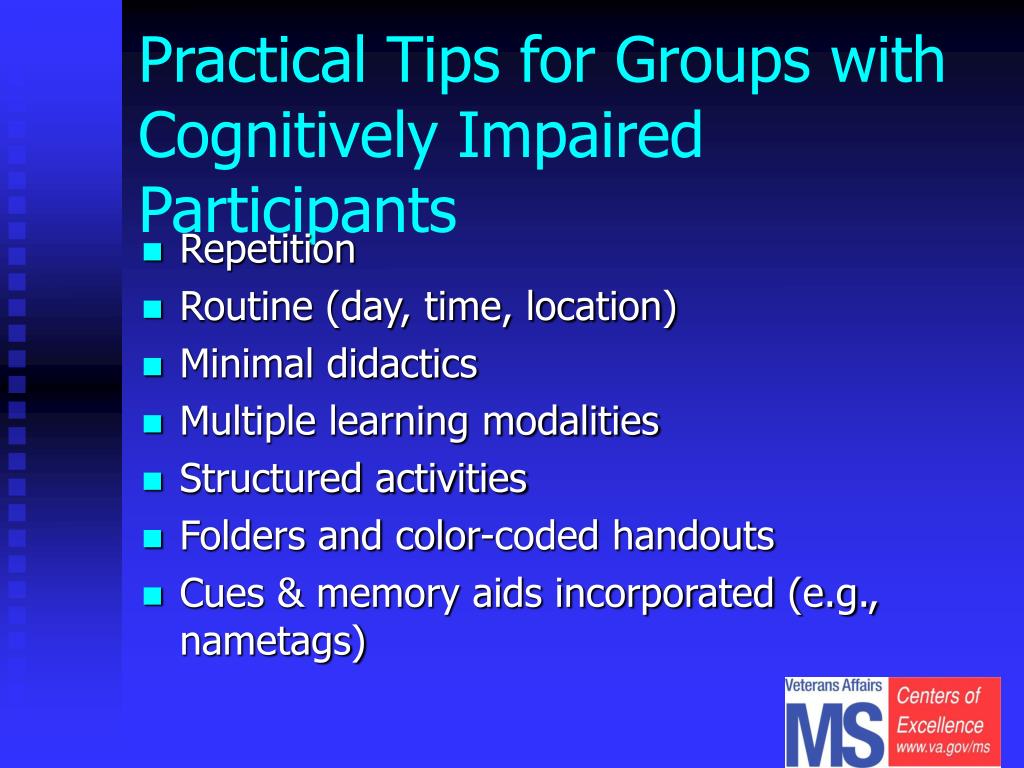 Practical Tips for Groups with Cognitively Impaired Participants

- Repetition
- Routine (day, time, location)
- Minimal didactics
- Multiple learning modalities
- Structured activities
- Folders and color-coded handouts
- Cues & memory aids incorporated (e.g., nametags)

Veterans Affairs
MS
Centers of Excellence
www.va.gov/ms